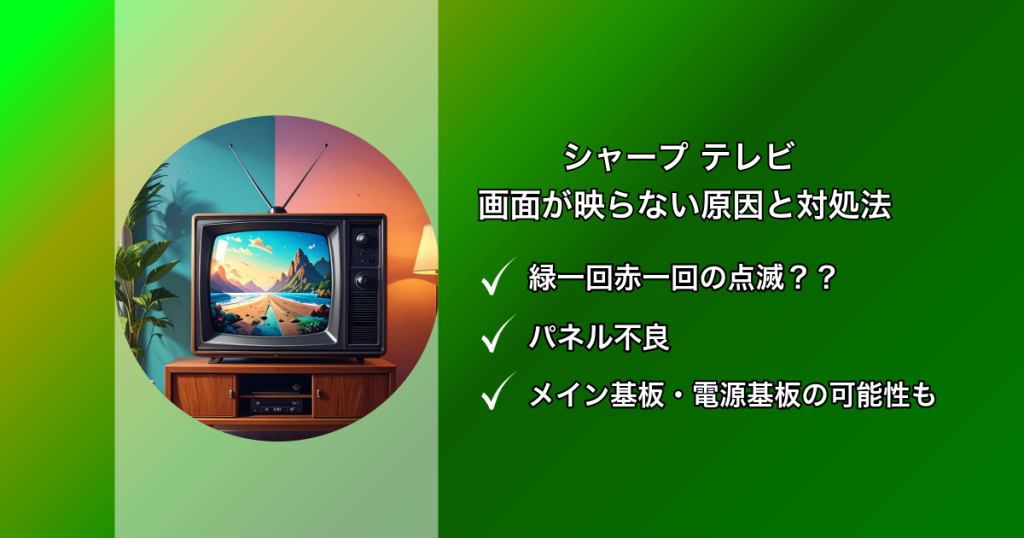 シャープ テレビ
画面が映らない原因と対処法

✓ 緑一回赤一回の点滅？？

✓ パネル不良

✓ メイン基板・電源基板の可能性も